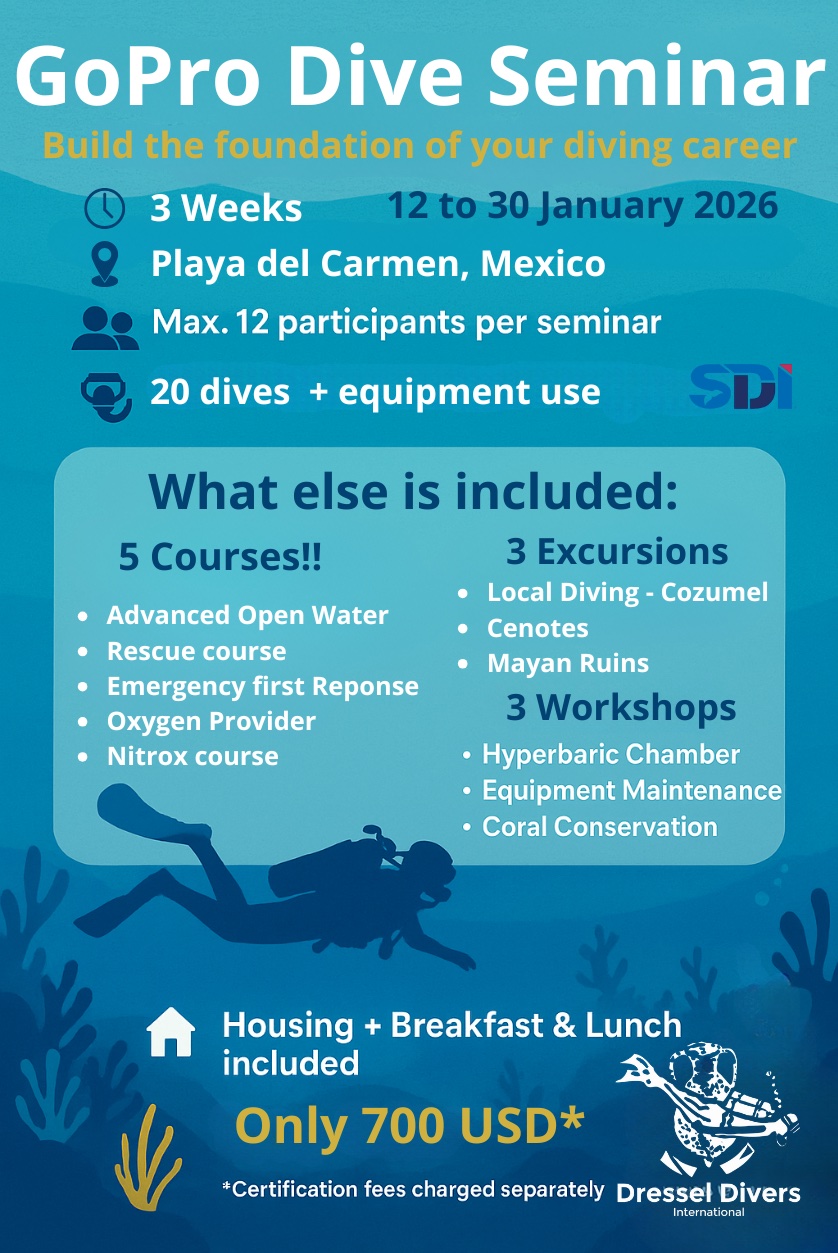 GoPro Dive Seminar

Build the foundation of your diving career

3 Weeks 12 to 30 January 2026

Playa del Carmen, Mexico

Max. 12 participants per seminar

20 dives + equipment use

SDI

What else is included:

5 Courses!!

- Advanced Open Water
- Rescue course
- Emergency first Reponse
- Oxygen Provider
- Nitrox course

3 Excursions

- Local Diving - Cozumel
- Cenotes
- Mayan Ruins

3 Workshops

- Hyperbaric Chamber
- Equipment Maintenance
- Coral Conservation

Housing + Breakfast & Lunch included

Only 700 USD*

*Certification fees charged separately

Dressel Divers International